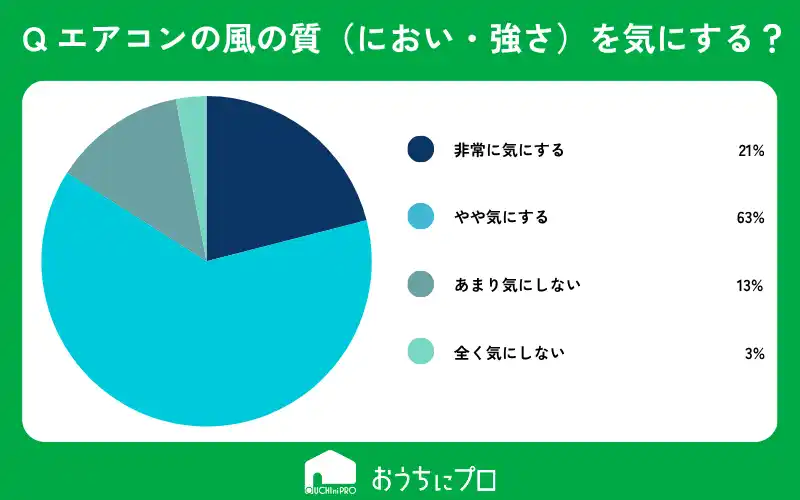 Q エアコンの風の質（におい・強さ）を気にする？

非常に気にする 21%

やや気にする 63%

あまり気にしない 13%

全く気にしない 3%

OUCHI ni PRO おうちにプロ